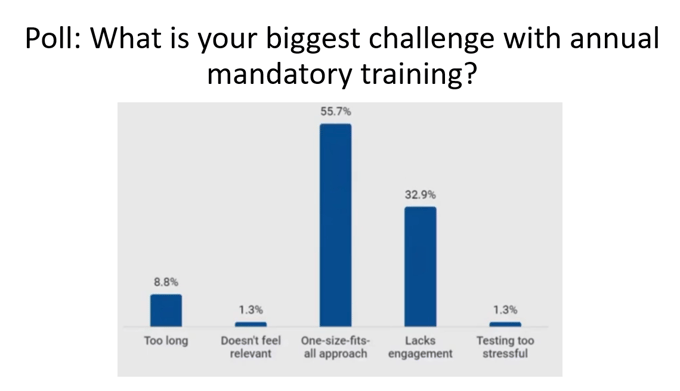 Poll: What is your biggest challenge with annual mandatory training?

8.8%
1.3%
55.7%
32.9%
1.3%

Too long
Doesn't feel relevant
One-size-fits-all approach
Lacks engagement
Testing too stressful